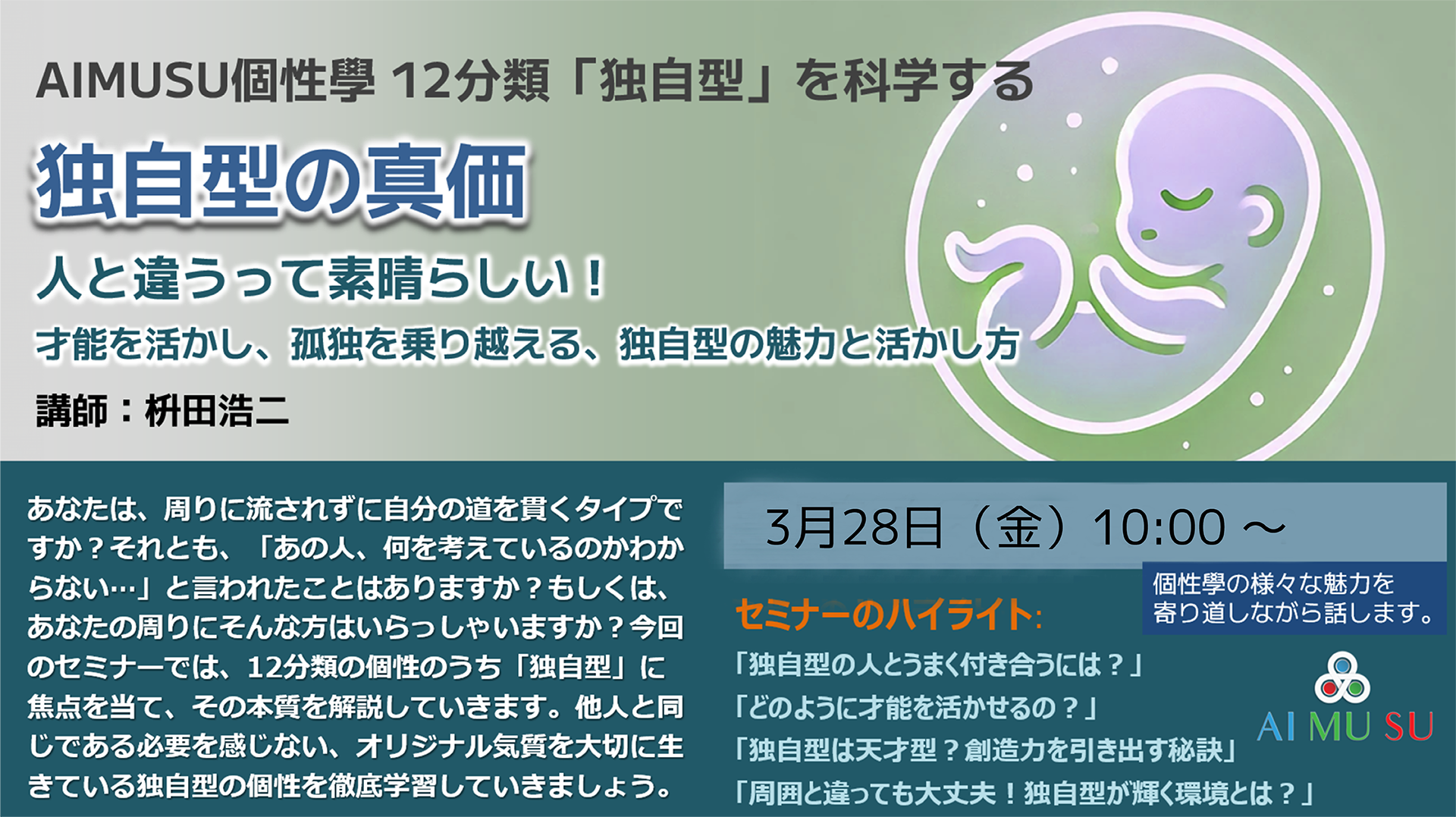 AIMUSU個性學 12分類「独自型」を科学する

独自型の真価

人と違うって素晴らしい！

才能を活かし、孤独を乗り越える、独自型の魅力と活かし方

講師：枡田浩二

あなたは、周りに流されずに自分の道を貫くタイプですか？それとも、「あの人、何を考えているのかわからない…」と言われたことはありますか？もしくは、あなたの周りにそんな方はいらっしゃいますか？今回のセミナーでは、12分類の個性のうち「独自型」に焦点を当て、その本質を解説していきます。他人と同じである必要を感じない、オリジナル気質を大切に生きている独自型の個性を徹底学習していきましょう。

3月28日（金）10:00 ～

個性學の様々な魅力を寄り道しながら話します。

セミナーのハイライト:

「独自型の人とうまく付き合うには？」
「どのように才能を活かせるの？」
「独自型は天才型？創造力を引き出す秘訣」
「周囲と違っても大丈夫！独自型が輝く環境とは？」

AI MU SU